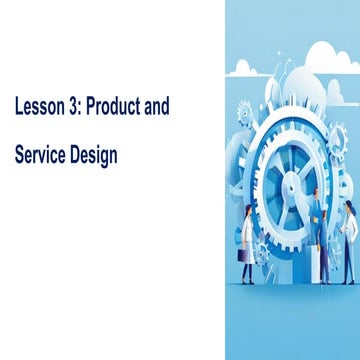 Lesson 3: Product and Service Design